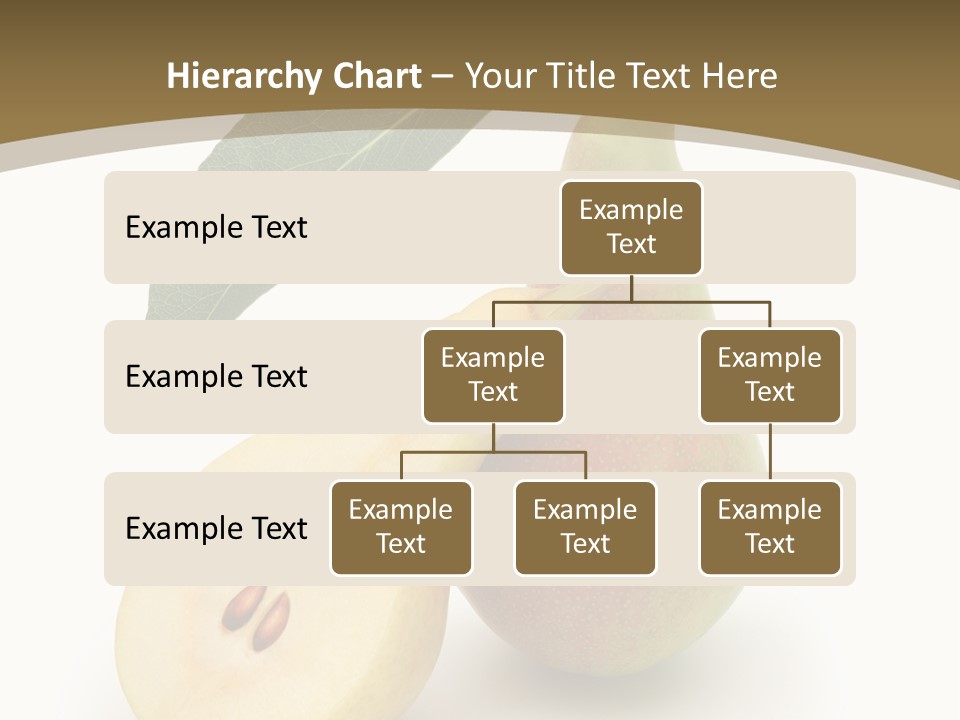 Hierarchy Chart – Your Title Text Here

Example Text

Example Text

Example Text

Example Text

Example Text

Example Text

Example Text

Example Text

Example Text